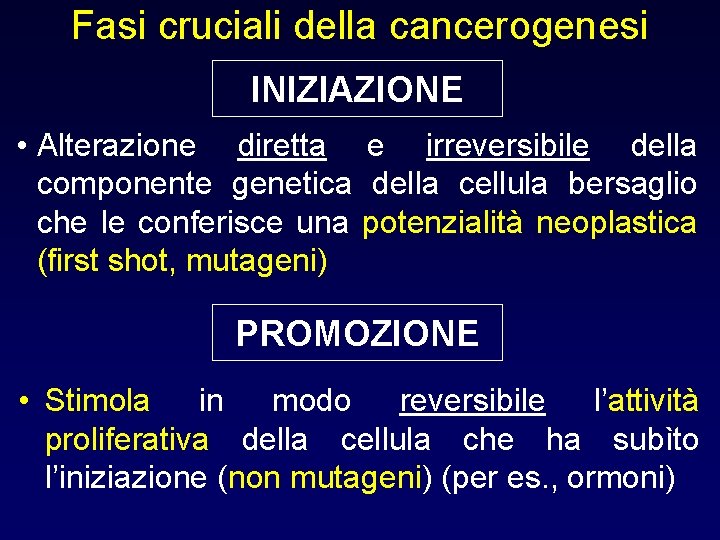 Fasi cruciali della cancerogenesi

INIZIAZIONE

• Alterazione diretta e irreversibile della componente genetica della cellula bersaglio che le conferisce una potenzialità neoplastica (first shot, mutageni)

PROMOZIONE

• Stimola in modo reversibile l'attività proliferativa della cellula che ha subìto l'iniziazione (non mutageni) (per es., ormoni)